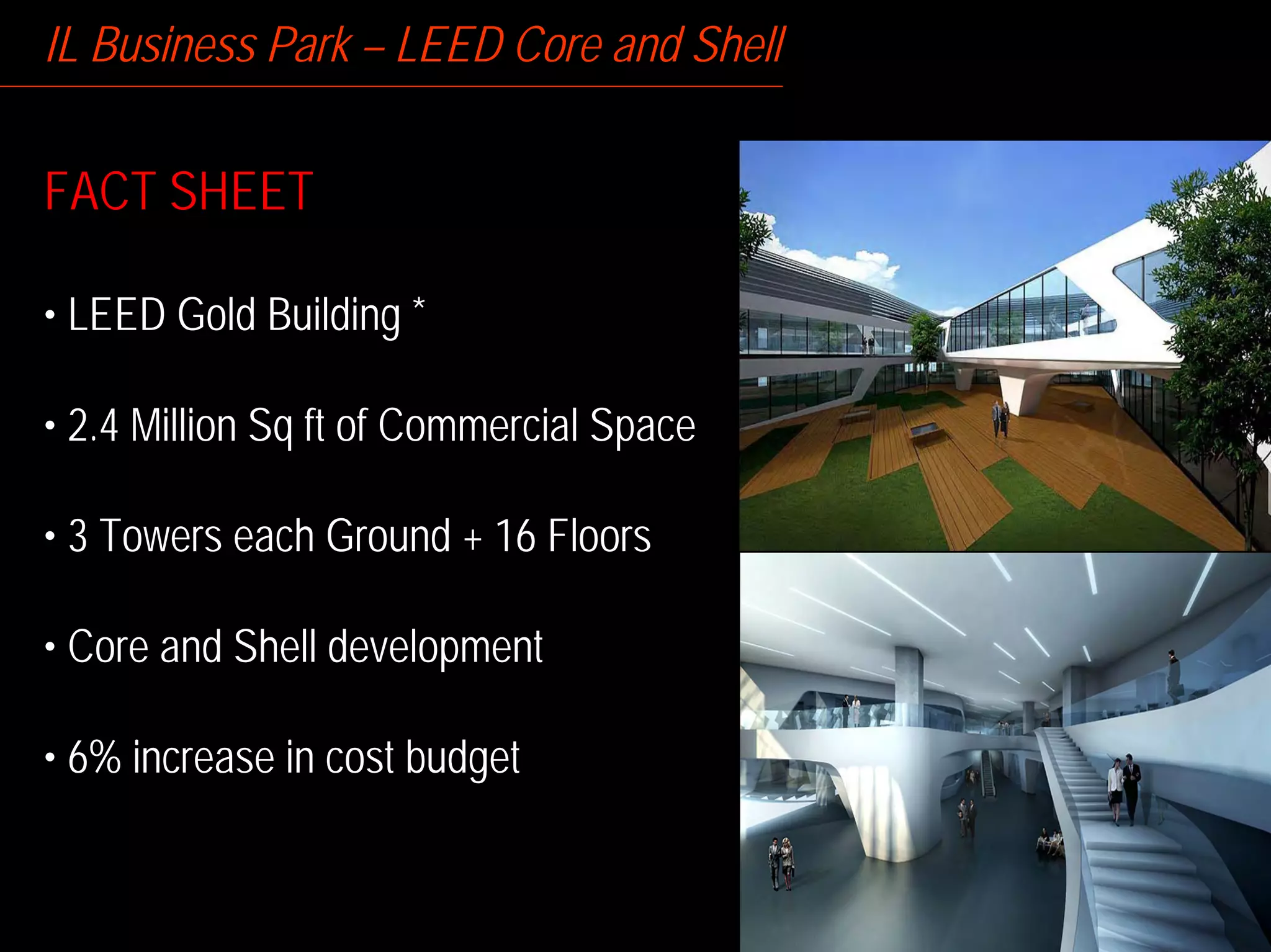 IL Business Park – LEED Core and Shell

FACT SHEET

• LEED Gold Building *

• 2.4 Million Sq ft of Commercial Space

• 3 Towers each Ground + 16 Floors

• Core and Shell development

• 6% increase in cost budget